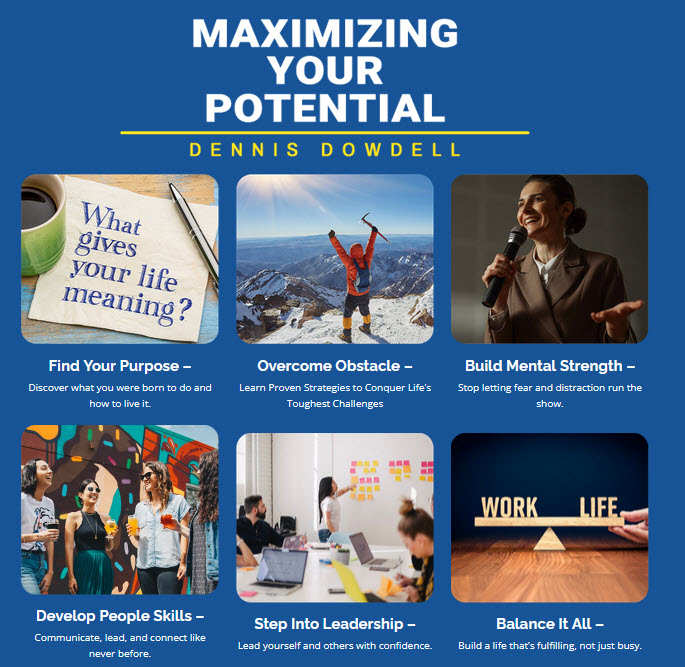 MAXIMIZING YOUR POTENTIAL

DENNIS DOWDELL

What gives your life meaning?

Find Your Purpose –
Discover what you were born to do and how to live it.

Overcome Obstacle –
Learn Proven Strategies to Conquer Life's Toughest Challenges

Build Mental Strength –
Stop letting fear and distraction run the show.

Develop People Skills –
Communicate, lead, and connect like never before.

Step Into Leadership –
Lead yourself and others with confidence.

WORK LIFE

Balance It All –
Build a life that's fulfilling, not just busy.